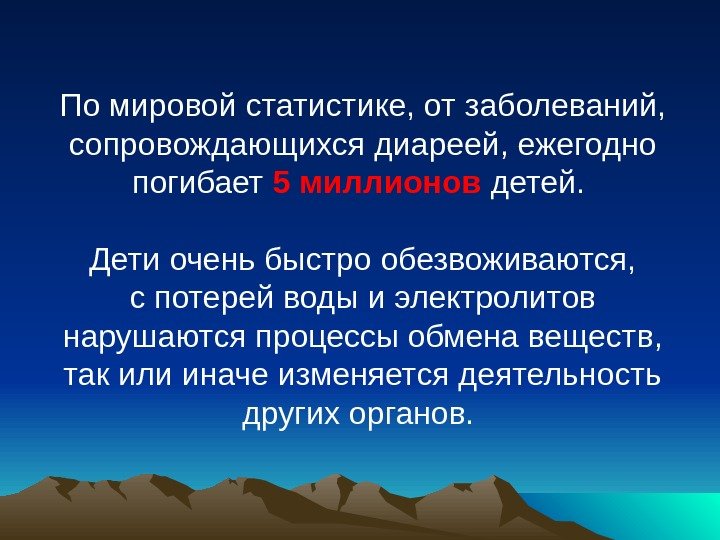 По мировой статистике, от заболеваний, сопровождающихся диареей, ежегодно погибает 5 миллионов детей.

Дети очень быстро обезвоживаются, с потерей воды и электролитов нарушаются процессы обмена веществ, так или иначе изменяется деятельность других органов.